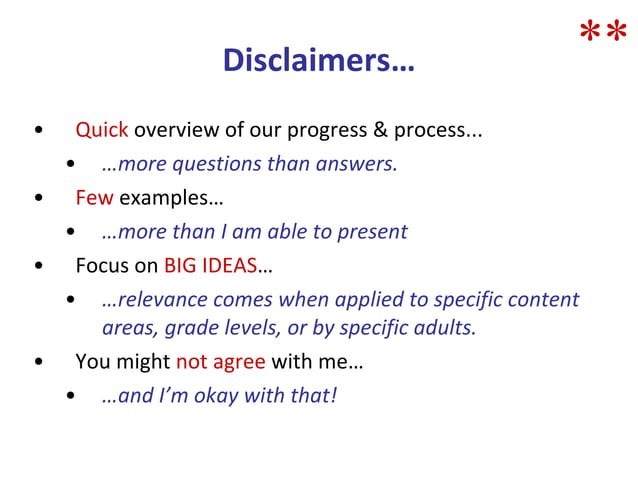 **

Disclaimers…

• Quick overview of our progress & process...
  • …more questions than answers.
• Few examples…
  • …more than I am able to present
• Focus on BIG IDEAS…
  • …relevance comes when applied to specific content areas, grade levels, or by specific adults.
• You might not agree with me…
  • …and I'm okay with that!